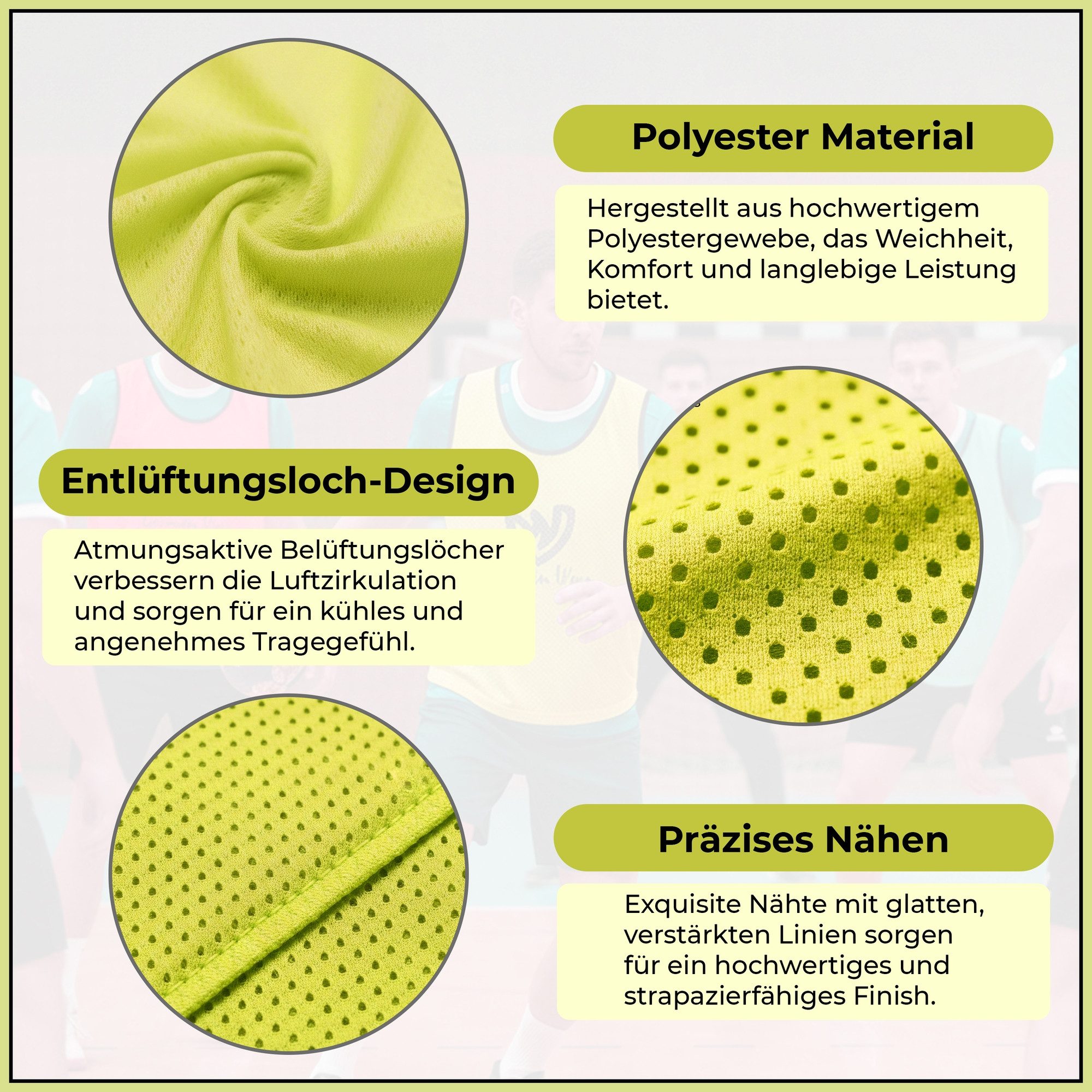 Polyester Material

Hergestellt aus hochwertigem Polyestergewebe, das Weichheit, Komfort und langlebige Leistung bietet.

Entlüftungsloch-Design

Atmungsaktive Belüftungslöcher verbessern die Luftzirkulation und sorgen für ein kühles und angenehmes Tragegefühl.

Präzises Nähen

Exquisite Nähte mit glatten, verstärkten Linien sorgen für ein hochwertiges und strapazierfähiges Finish.